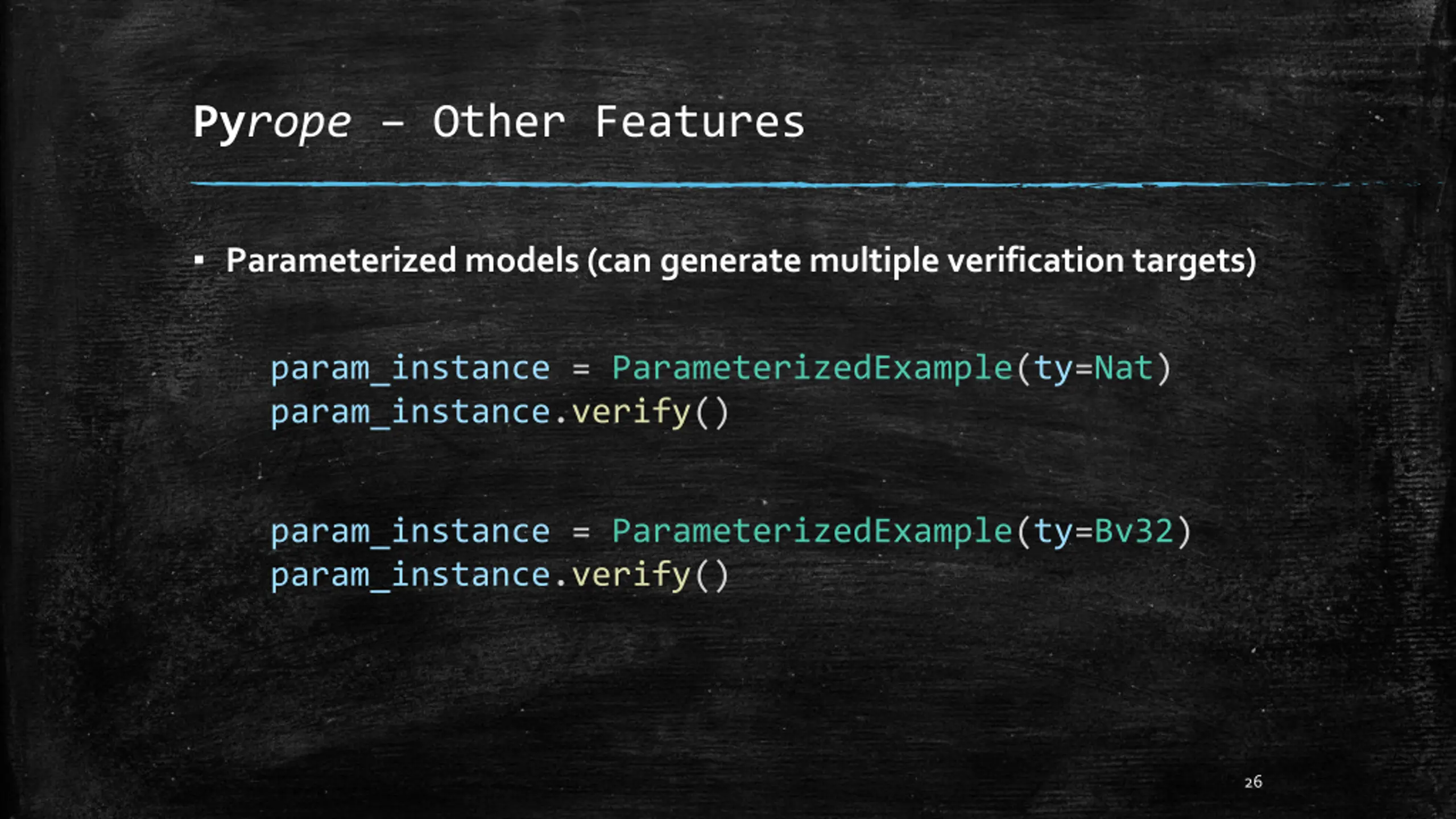 Pyrope – Other Features

▪ Parameterized models (can generate multiple verification targets)

param_instance = ParameterizedExample(ty=Nat)
param_instance.verify()

param_instance = ParameterizedExample(ty=Bv32)
param_instance.verify()

26